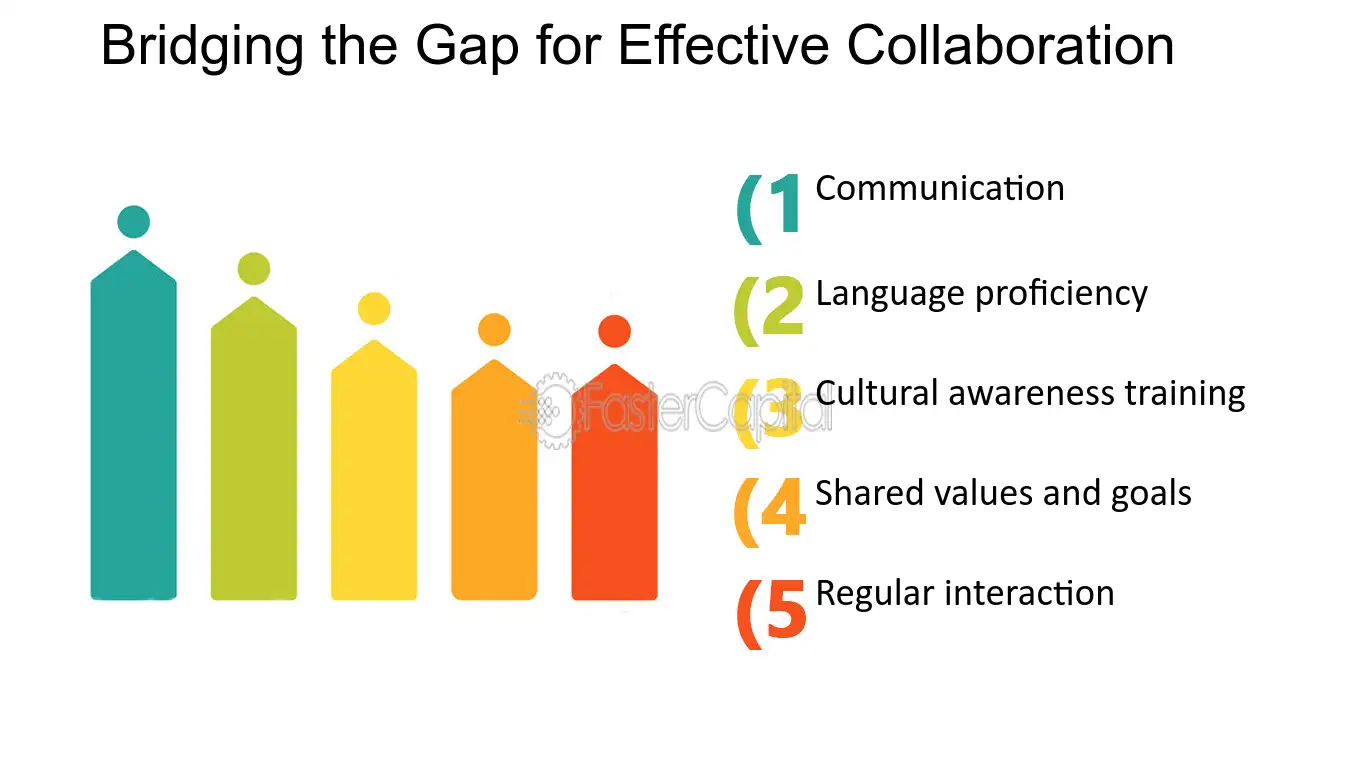 Bridging the Gap for Effective Collaboration

(1 Communication

(2 Language proficiency

(3 Cultural awareness training

(4 Shared values and goals

(5 Regular interaction

FasterCapital